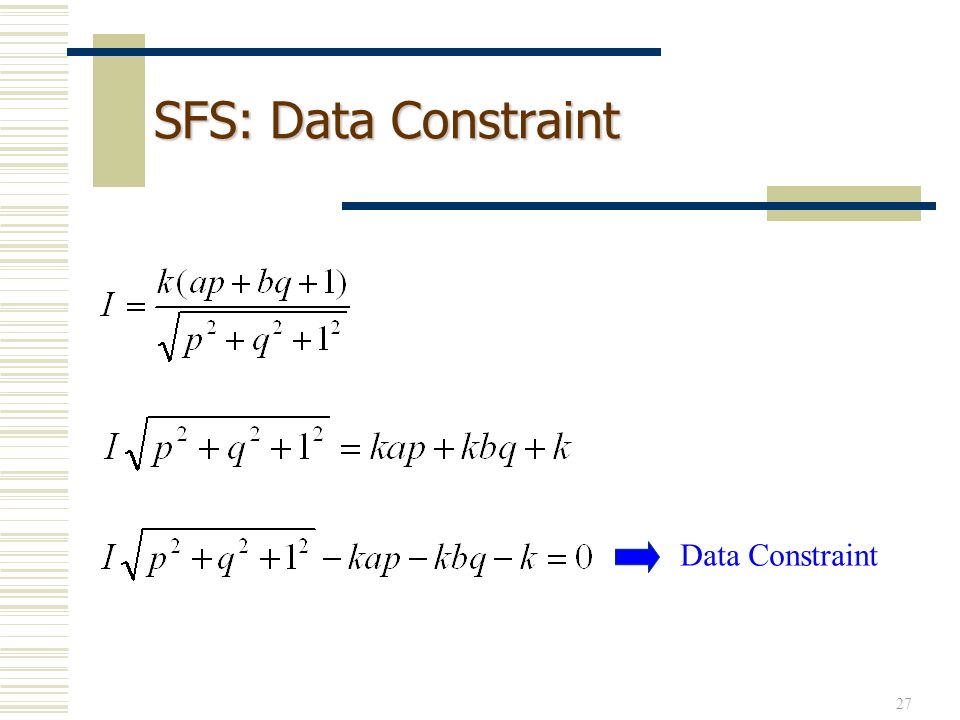 SFS: Data Constraint

$I = \frac{k(ap + bq + 1)}{\sqrt{p^2 + q^2 + 1^2}}$

$I\sqrt{p^2 + q^2 + 1^2} = kap + kbq + k$

$I\sqrt{p^2 + q^2 + 1^2} - kap - kbq - k = 0$ Data Constraint

27